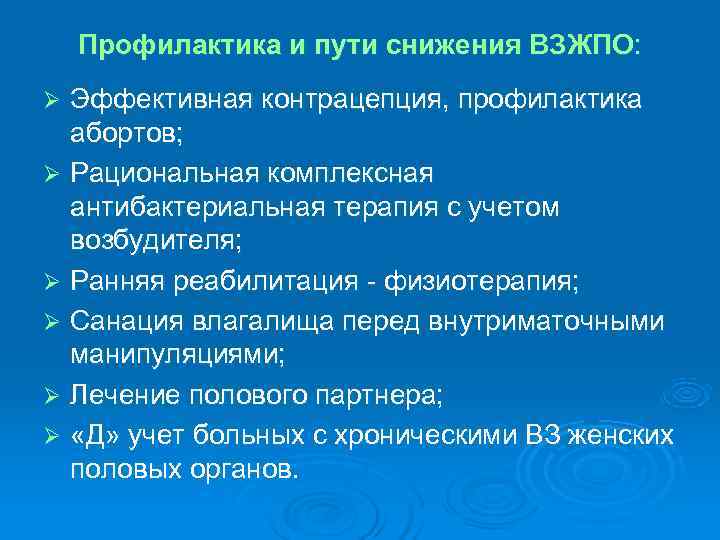 Профилактика и пути снижения ВЗЖПО:

➢ Эффективная контрацепция, профилактика абортов;
➢ Рациональная комплексная антибактериальная терапия с учетом возбудителя;
➢ Ранняя реабилитация - физиотерапия;
➢ Санация влагалища перед внутриматочными манипуляциями;
➢ Лечение полового партнера;
➢ «Д» учет больных с хроническими ВЗ женских половых органов.